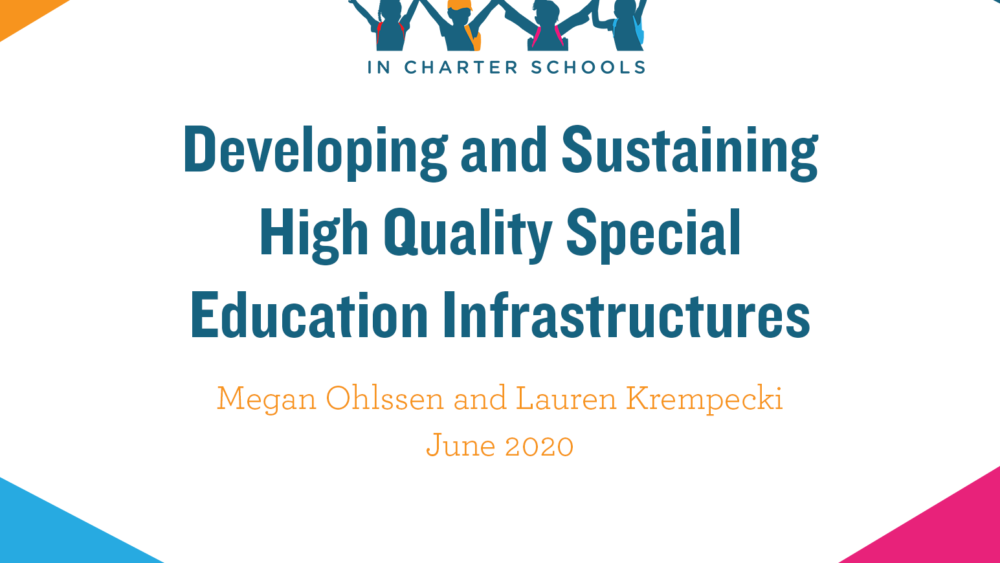 IN CHARTER SCHOOLS

Developing and Sustaining High Quality Special Education Infrastructures

Megan Ohlssen and Lauren Krempecki
June 2020